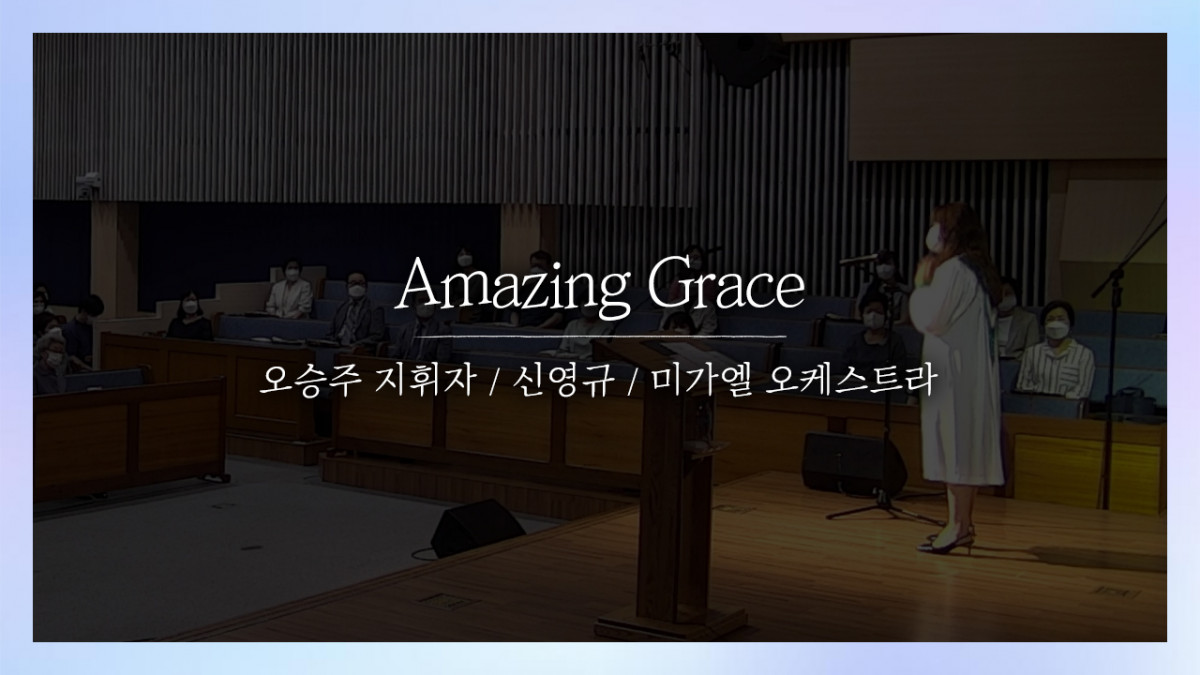 Amazing Grace

오승주 지휘자 / 신영규 / 미가엘 오케스트라